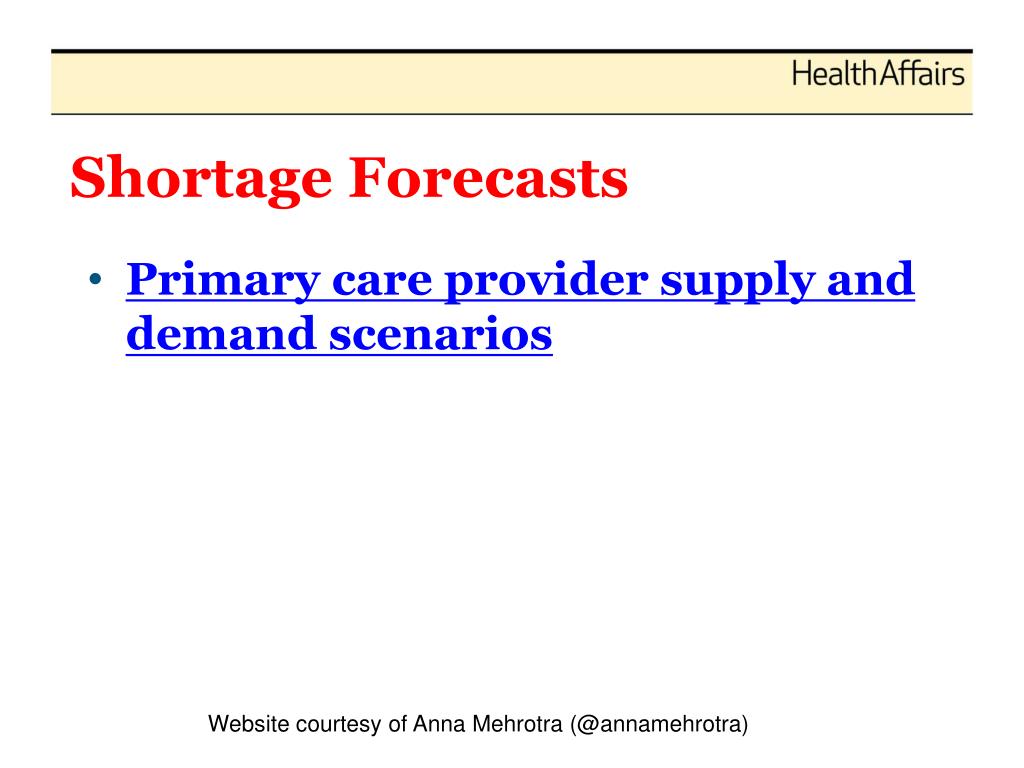 HealthAffairs

Shortage Forecasts

• Primary care provider supply and demand scenarios

Website courtesy of Anna Mehrotra (@annamehrotra)